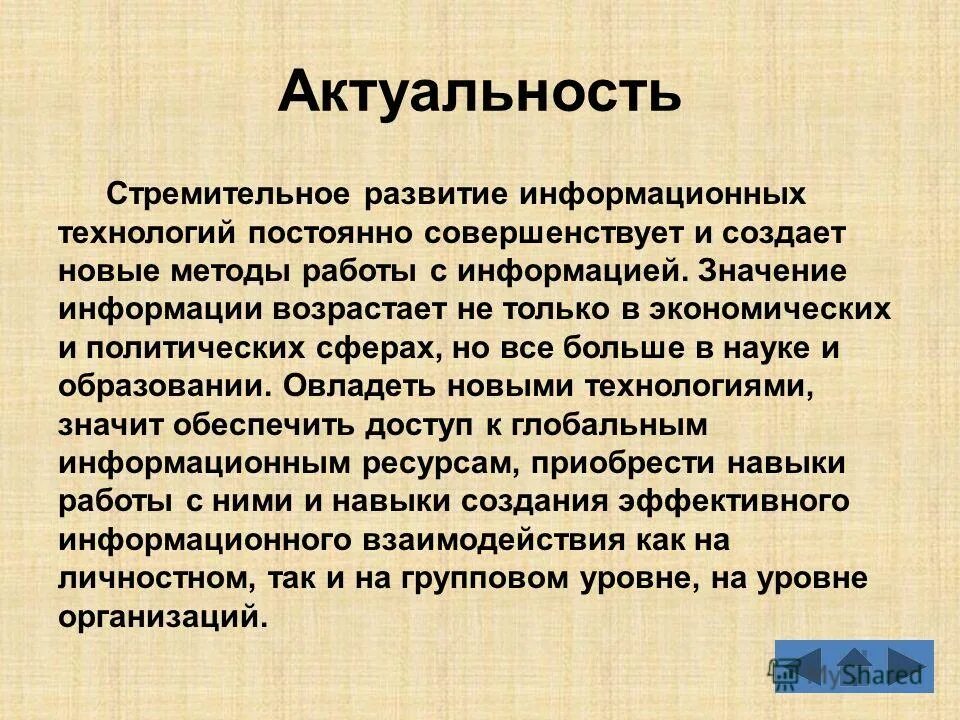 Актуальность

Стремительное развитие информационных технологий постоянно совершенствует и создает новые методы работы с информацией. Значение информации возрастает не только в экономических и политических сферах, но все больше в науке и образовании. Овладеть новыми технологиями, значит обеспечить доступ к глобальным информационным ресурсам, приобрести навыки работы с ними и навыки создания эффективного информационного взаимодействия как на личностном, так и на групповом уровне, на уровне организаций.

MyShared